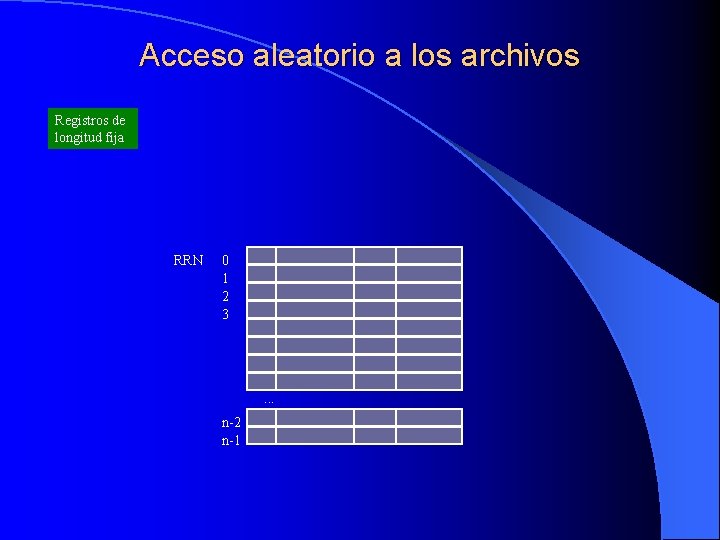 Acceso aleatorio a los archivos

Registros de longitud fija

RRN 0
1
2
3

...

n-2
n-1